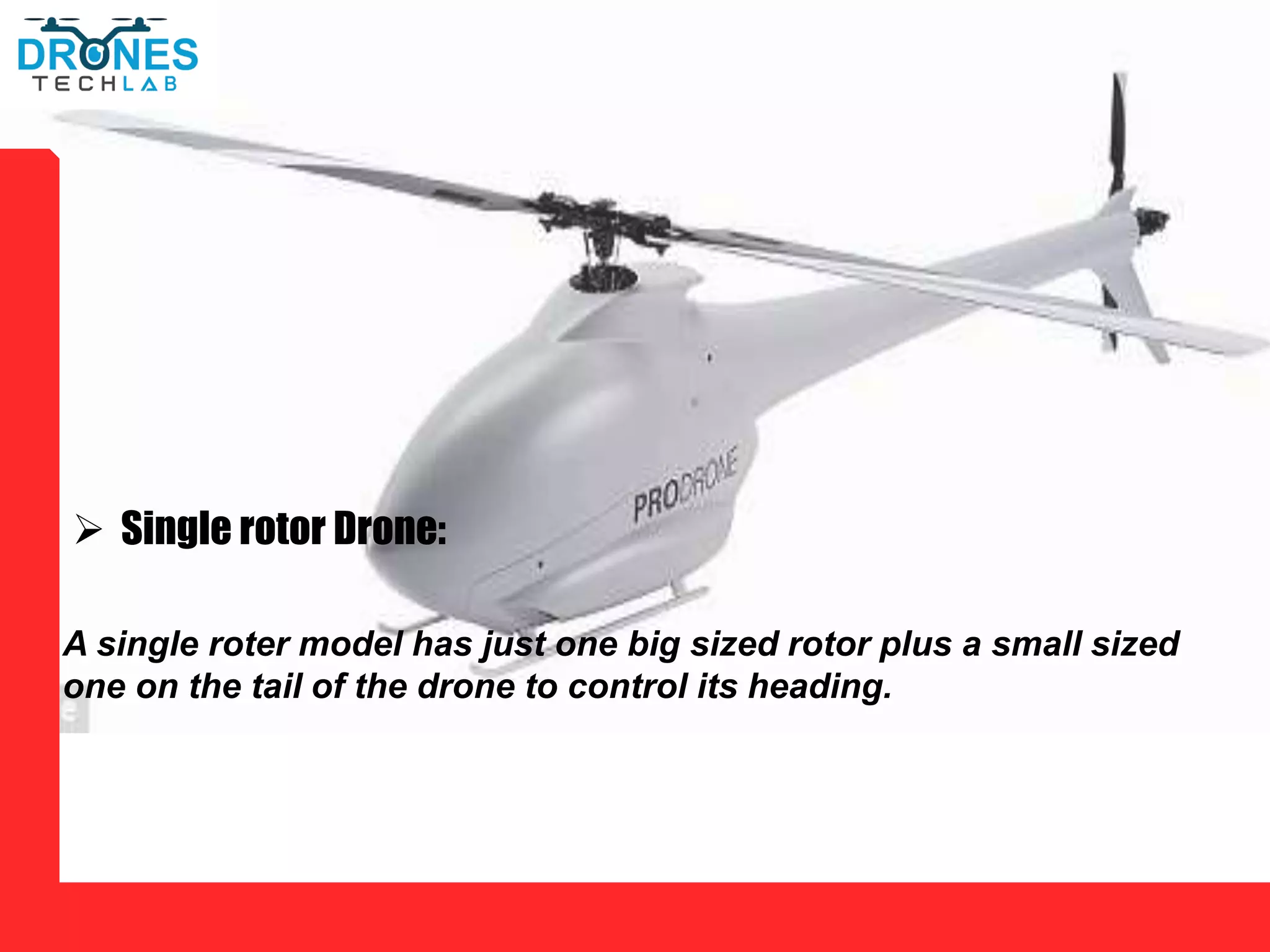 DRONES
TECHLAB

PRODRONE

➢ Single rotor Drone:

A single roter model has just one big sized rotor plus a small sized one on the tail of the drone to control its heading.